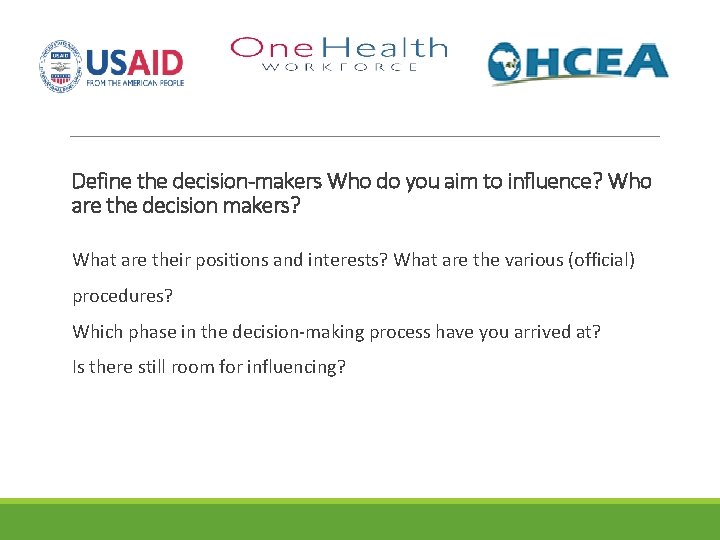 USAID
FROM THE AMERICAN PEOPLE

One Health
WORKFORCE

OHCEA

Define the decision-makers Who do you aim to influence? Who are the decision makers?

What are their positions and interests? What are the various (official) procedures?

Which phase in the decision-making process have you arrived at?

Is there still room for influencing?